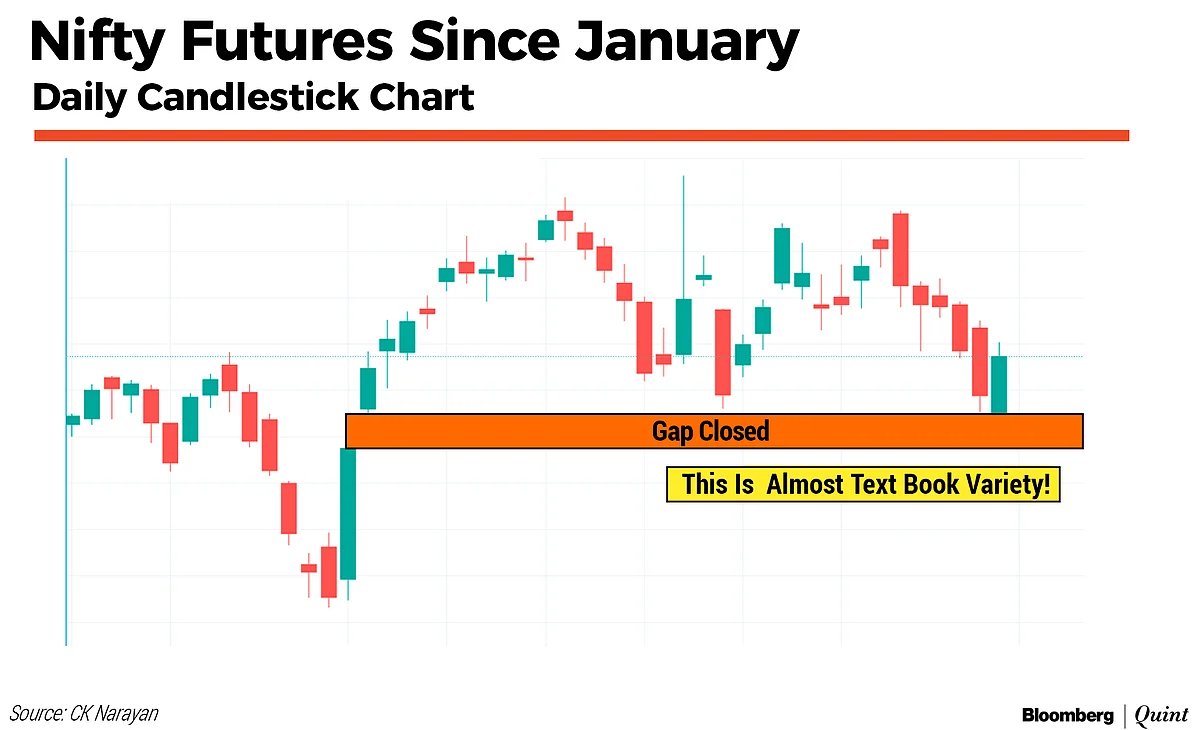 Nifty Futures Since January

Daily Candlestick Chart

Gap Closed

This Is Almost Text Book Variety!

Source: CK Narayan

Bloomberg | Quint